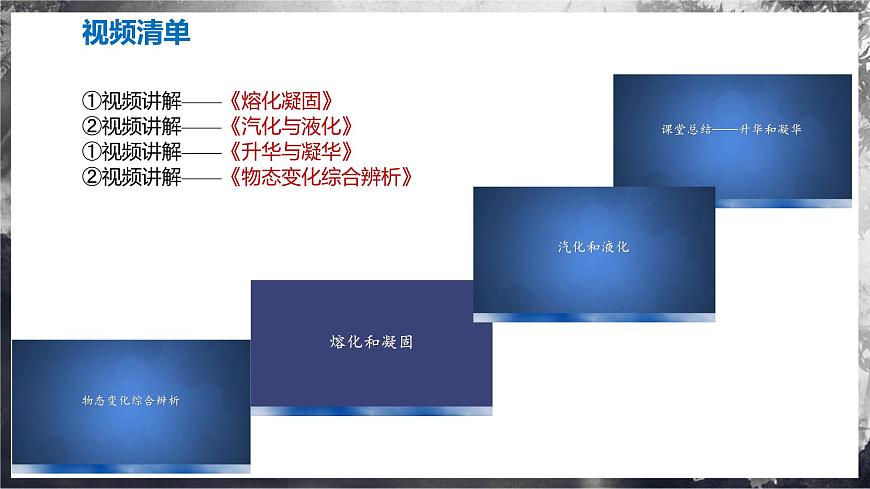 视频清单

①视频讲解——《熔化凝固》
②视频讲解——《汽化与液化》
①视频讲解——《升华与凝华》
②视频讲解——《物态变化综合辨析》

课堂总结——升华和凝华

汽化和液化

熔化和凝固

物态变化综合辨析